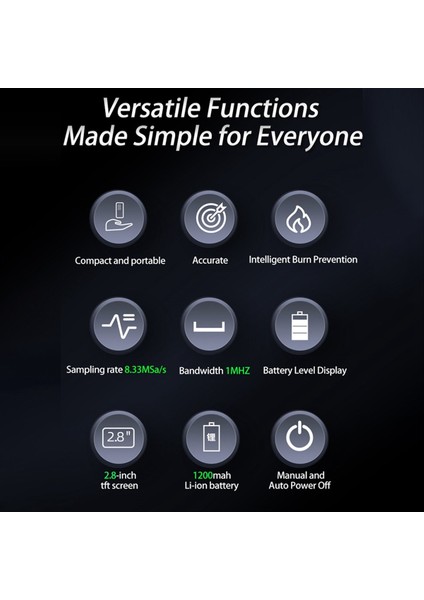 Versatile Functions
Made Simple for Everyone

Compact and portable

Accurate

Intelligent Burn Prevention

Sampling rate 8.33MSa/s

Bandwidth 1MHZ

Battery Level Display

2.8"

2.8-inch
tft screen

锂

1200mah
Li-ion battery

Manual and
Auto Power Off